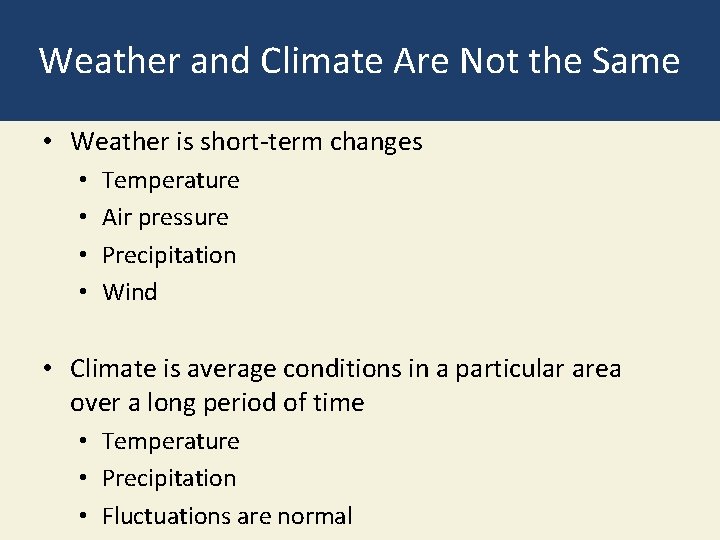 Weather and Climate Are Not the Same

• Weather is short-term changes
  • Temperature
  • Air pressure
  • Precipitation
  • Wind

• Climate is average conditions in a particular area over a long period of time
  • Temperature
  • Precipitation
  • Fluctuations are normal